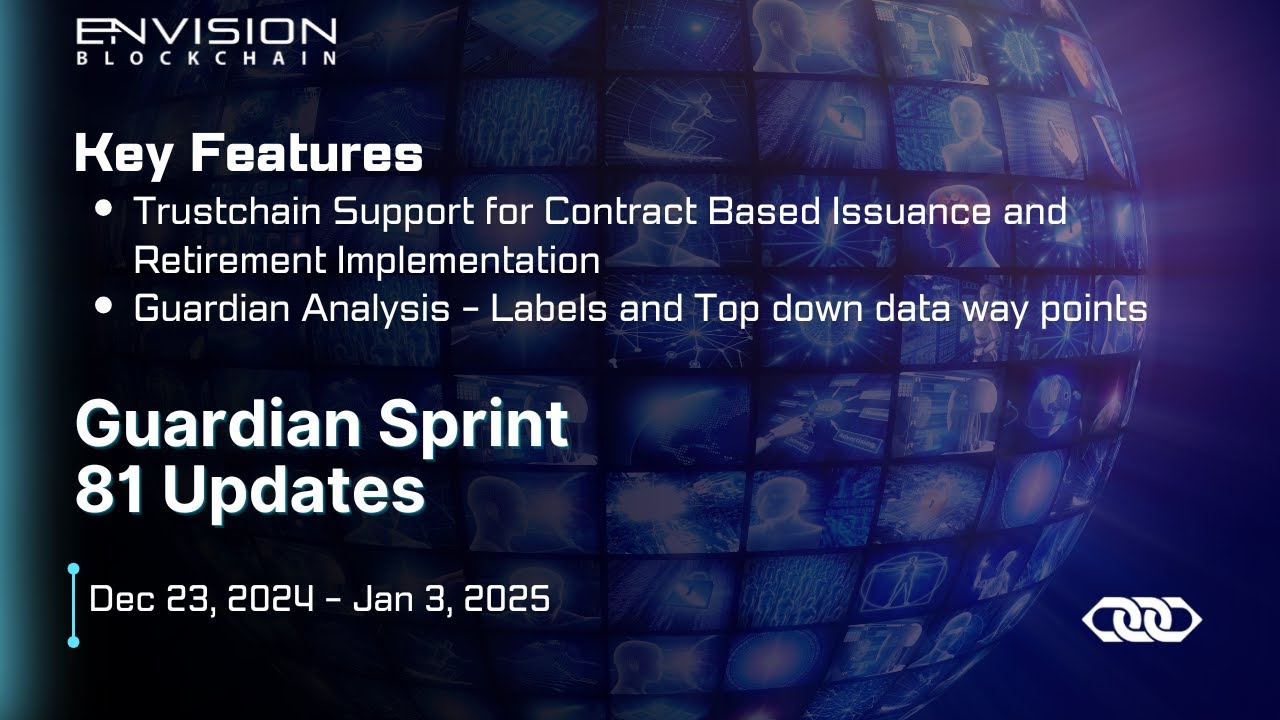 ENVISION
BLOCKCHAIN

Key Features

- Trustchain Support for Contract Based Issuance and Retirement Implementation
- Guardian Analysis - Labels and Top down data way points

Guardian Sprint 81 Updates

Dec 23, 2024 - Jan 3, 2025